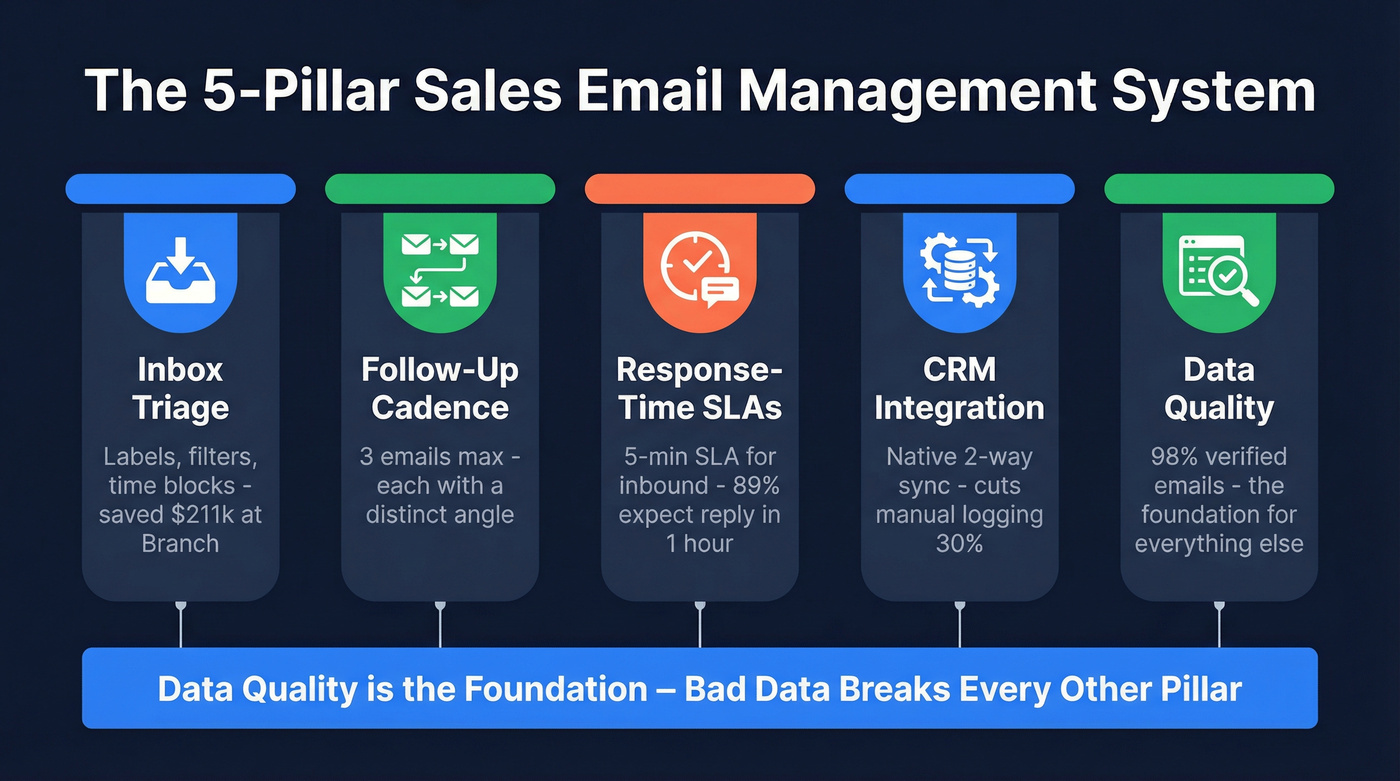 The 5-Pillar Sales Email Management System

Inbox Triage

Labels, filters, time blocks - saved $211k at Branch

Follow-Up Cadence

3 emails max - each with a distinct angle

Response-Time SLAs

5-min SLA for inbound - 89% expect reply in 1 hour

CRM Integration

Native 2-way sync - cuts manual logging 30%

Data Quality

98% verified emails - the foundation for everything else

Data Quality is the Foundation – Bad Data Breaks Every Other Pillar